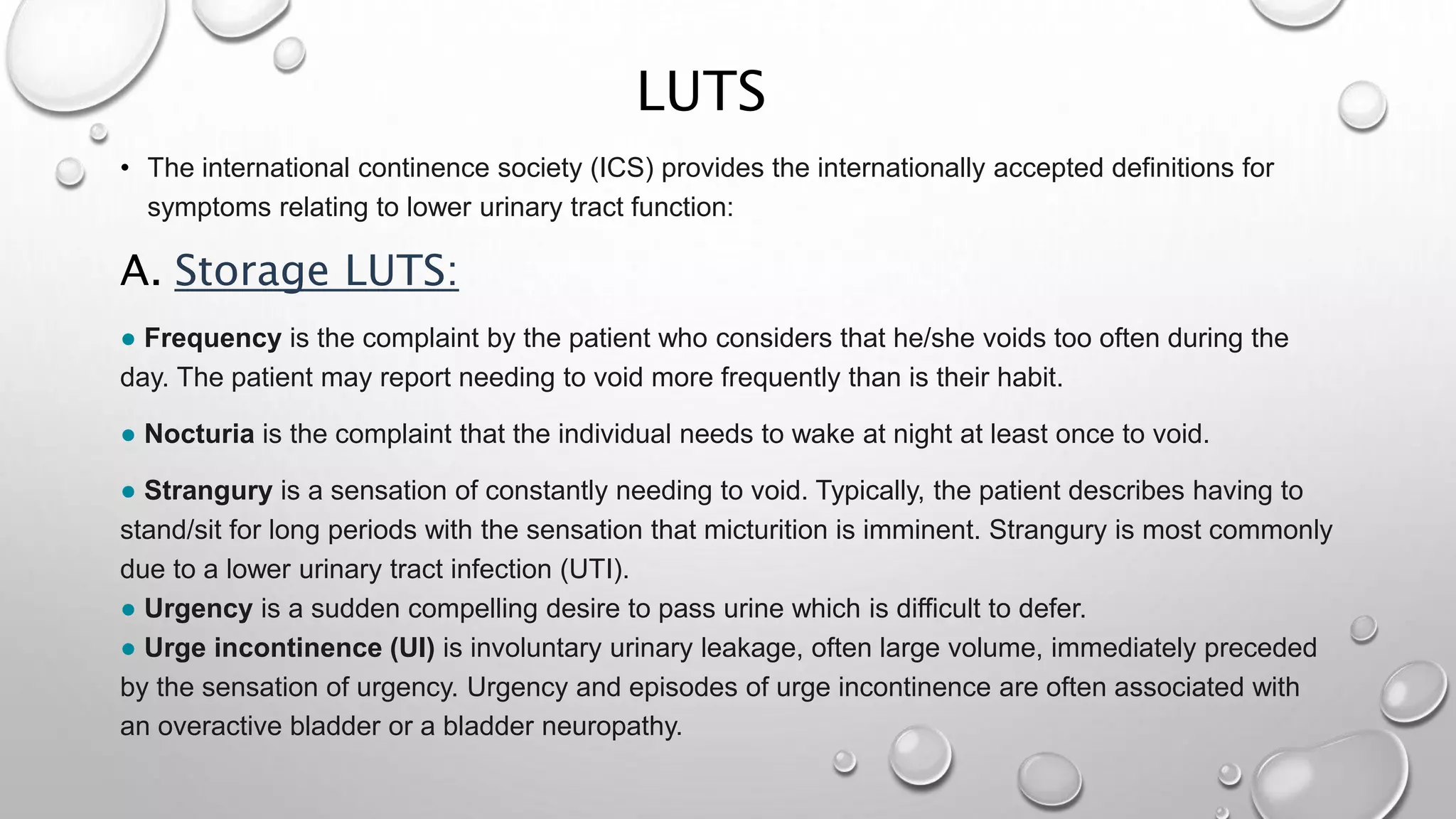 LUTS

• The international continence society (ICS) provides the internationally accepted definitions for symptoms relating to lower urinary tract function:

A. Storage LUTS:

● Frequency is the complaint by the patient who considers that he/she voids too often during the day. The patient may report needing to void more frequently than is their habit.

● Nocturia is the complaint that the individual needs to wake at night at least once to void.

● Strangury is a sensation of constantly needing to void. Typically, the patient describes having to stand/sit for long periods with the sensation that micturition is imminent. Strangury is most commonly due to a lower urinary tract infection (UTI).
● Urgency is a sudden compelling desire to pass urine which is difficult to defer.
● Urge incontinence (UI) is involuntary urinary leakage, often large volume, immediately preceded by the sensation of urgency. Urgency and episodes of urge incontinence are often associated with an overactive bladder or a bladder neuropathy.